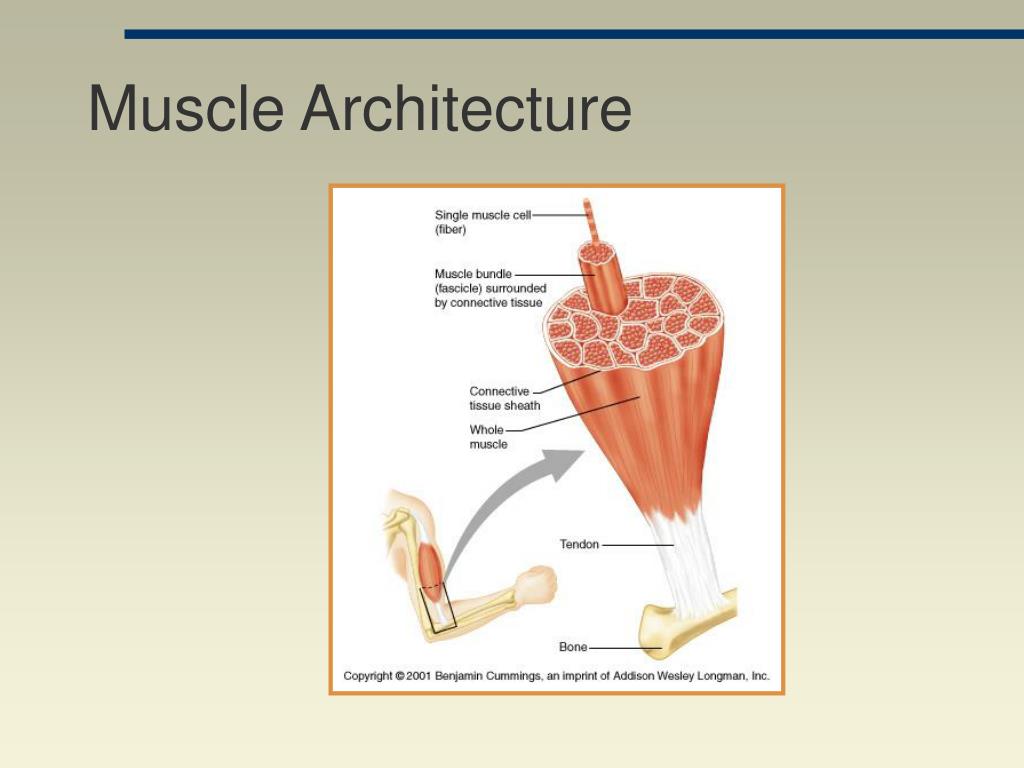 Muscle Architecture

Single muscle cell (fiber)

Muscle bundle (fascicle) surrounded by connective tissue

Connective tissue sheath

Whole muscle

Tendon

Bone

Copyright © 2001 Benjamin Cummings, an imprint of Addison Wesley Longman, Inc.